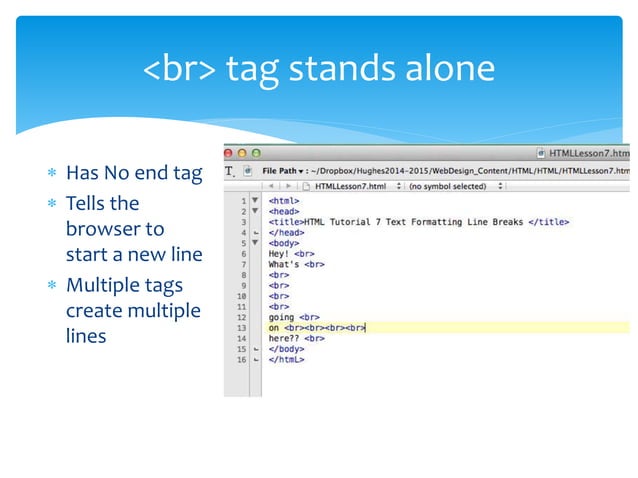 <br> tag stands alone

* Has No end tag
* Tells the browser to start a new line
* Multiple tags create multiple lines

HTMLLesson7.htm

File Path ▾ : ~/Dropbox/Hughes2014-2015/WebDesign_Content/HTML/HTML/HTMLLesson7.htm

HTMLLesson7.html (no symbol selected)

1 <html>
2 <head>
3 <title>HTML Tutorial 7 Text Formatting Line Breaks </title>
4 </head>
5 <body>
6 Hey! <br>
7 What's <br>
8 <br>
9 <br>
10 <br>
11 <br>
12 going <br>
13 on <br><br><br><br>
14 here?? <br>
15 </body>
16 </htmL>